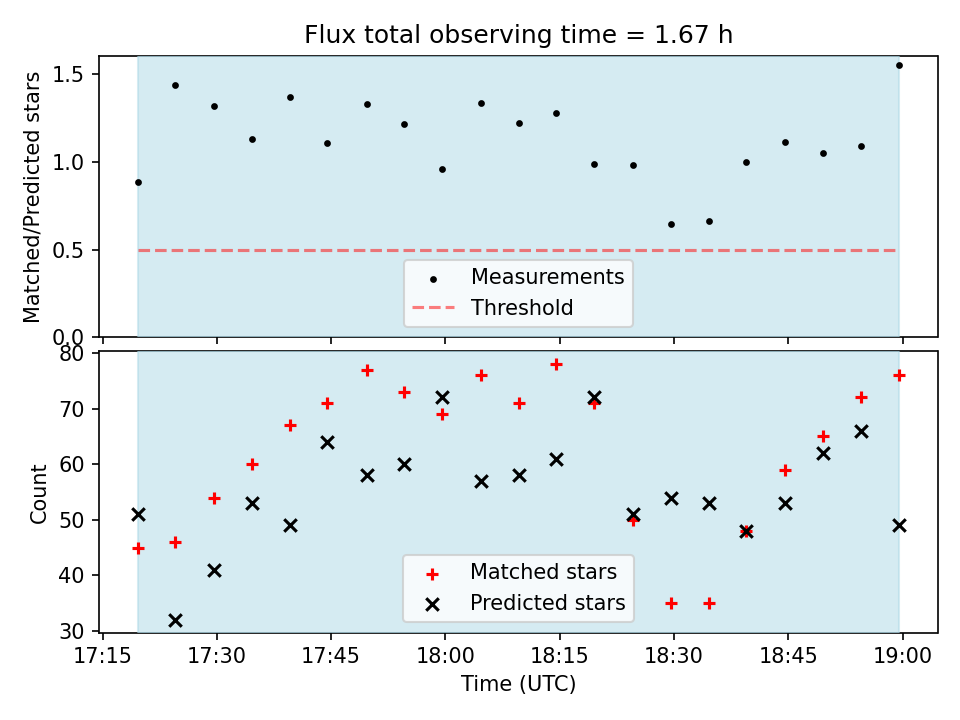 Flux total observing time = 1.67 h

Matched/Predicted stars

1.5
1.0
0.5
0.0

Measurements
Threshold

Count

80
70
60
50
40
30

Matched stars
Predicted stars

17:15 17:30 17:45 18:00 18:15 18:30 18:45 19:00

Time (UTC)